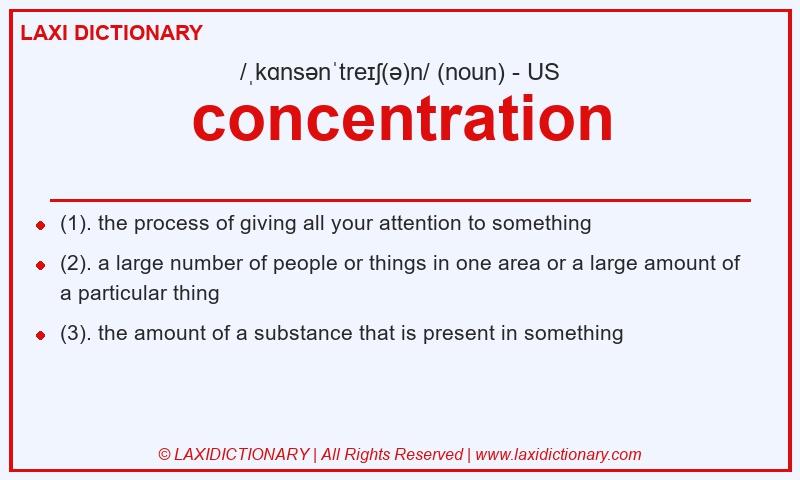 LAXI DICTIONARY

/ˌkɑnsənˈtreɪʃ(ə)n/ (noun) - US

concentration

- (1). the process of giving all your attention to something
- (2). a large number of people or things in one area or a large amount of a particular thing
- (3). the amount of a substance that is present in something

© LAXIDICTIONARY | All Rights Reserved | www.laxidictionary.com